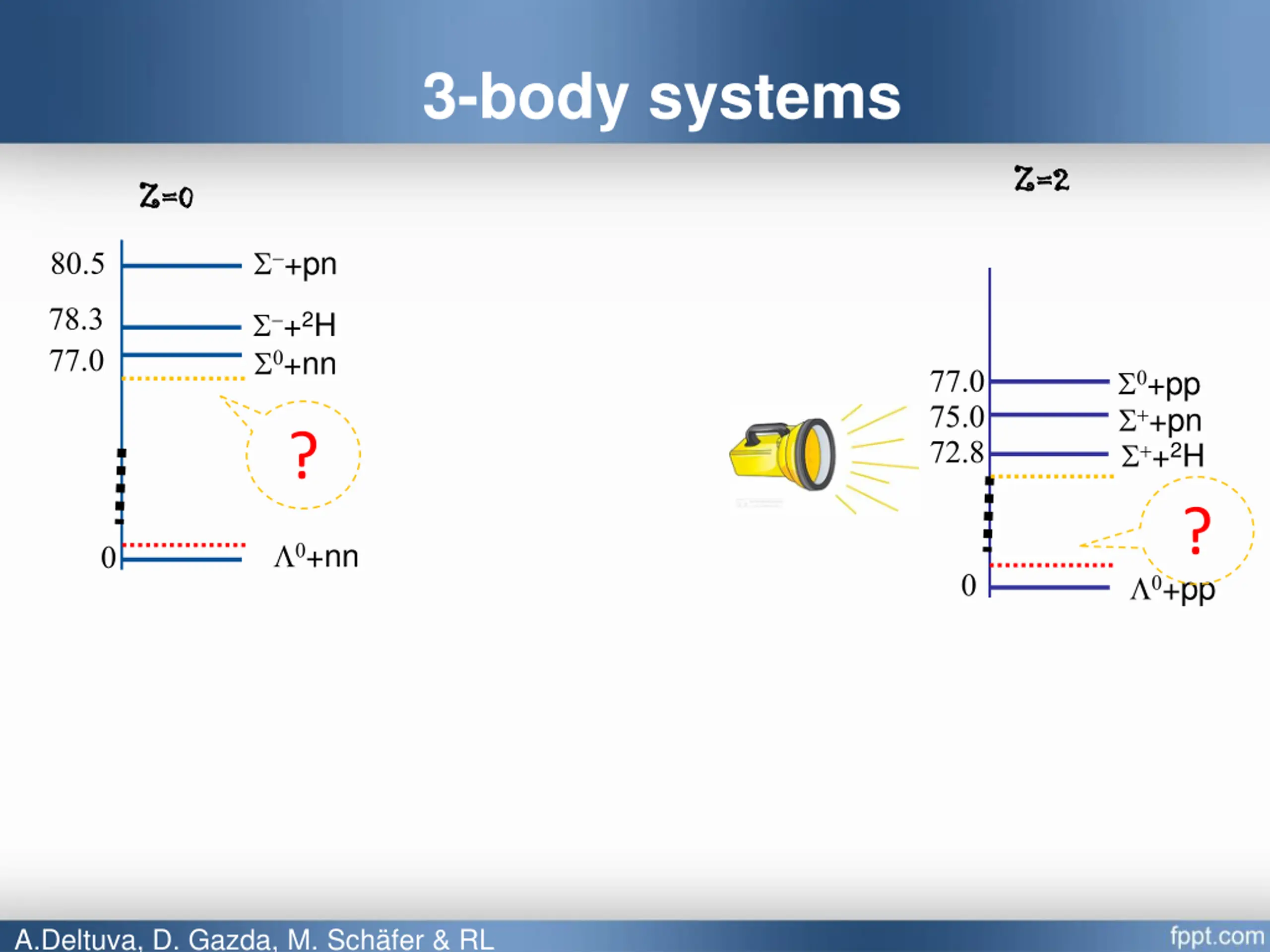 3-body systems

Z=0

80.5 $\Sigma^-$+pn
78.3 $\Sigma^-$+$^2$H
77.0 $\Sigma^0$+nn
?
0 $\Lambda^0$+nn

Z=2

77.0 $\Sigma^0$+pp
75.0 $\Sigma^+$+pn
72.8 $\Sigma^+$+$^2$H
?
0 $\Lambda^0$+pp

A.Deltuva, D. Gazda, M. Schäfer & RL

fppt.com